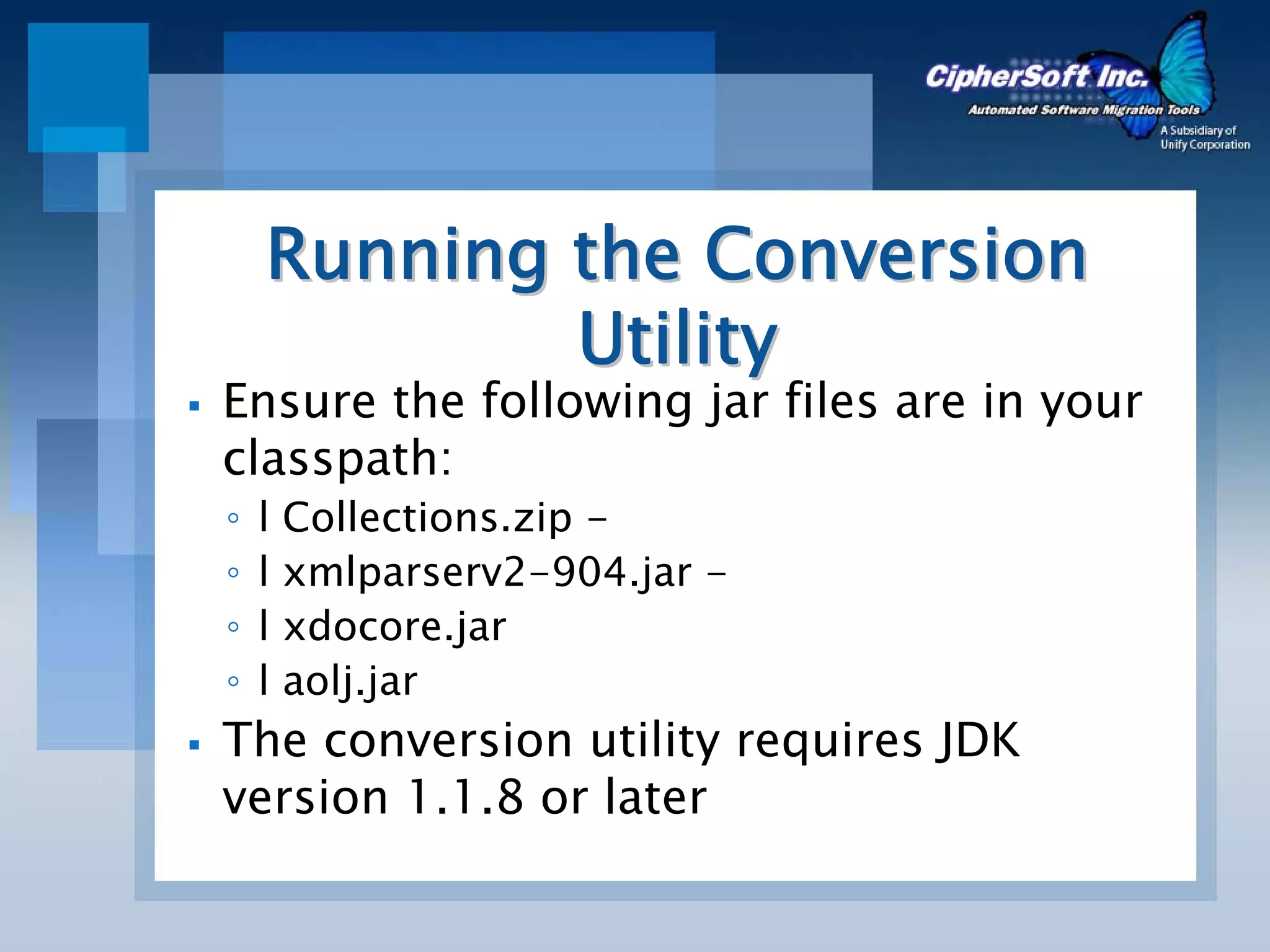 CipherSoft Inc.
Automated Software Migration Tools
A Subsidiary of Unify Corporation

Running the Conversion Utility

▪ Ensure the following jar files are in your classpath:
◦ l Collections.zip –
◦ l xmlparserv2-904.jar –
◦ l xdocore.jar
◦ l aolj.jar
▪ The conversion utility requires JDK version 1.1.8 or later